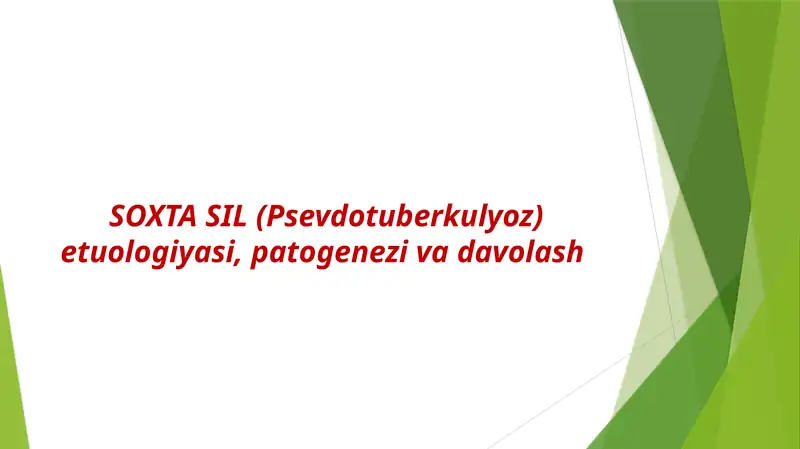 SOXTA SIL (Psevdotuberkulyoz)
etuologiyasi, patogenezi va davolash